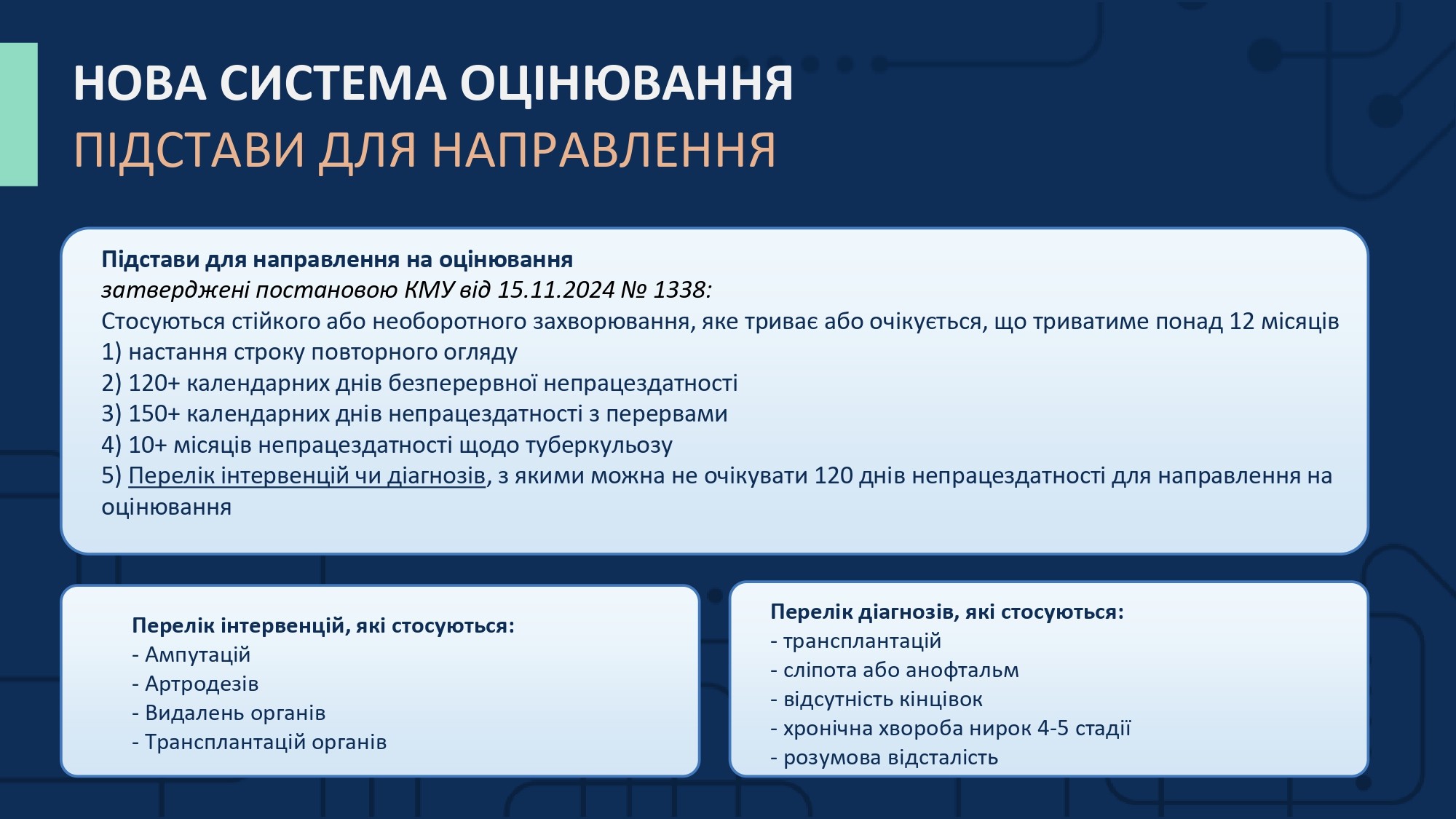 НОВА СИСТЕМА ОЦІНЮВАННЯ
ПІДСТАВИ ДЛЯ НАПРАВЛЕННЯ

Підстави для направлення на оцінювання
затверджені постановою КМУ від 15.11.2024 № 1338:
Стосуються стійкого або необоротного захворювання, яке триває або очікується, що триватиме понад 12 місяців
1) настання строку повторного огляду
2) 120+ календарних днів безперервної непрацездатності
3) 150+ календарних днів непрацездатності з перервами
4) 10+ місяців непрацездатності щодо туберкульозу
5) Перелік інтервенцій чи діагнозів, з якими можна не очікувати 120 днів непрацездатності для направлення на оцінювання

Перелік інтервенцій, які стосуються:
- Ампутацій
- Артродезів
- Видалень органів
- Трансплантацій органів

Перелік діагнозів, які стосуються:
- трансплантацій
- сліпота або анофтальм
- відсутність кінцівок
- хронічна хвороба нирок 4-5 стадії
- розумова відсталість